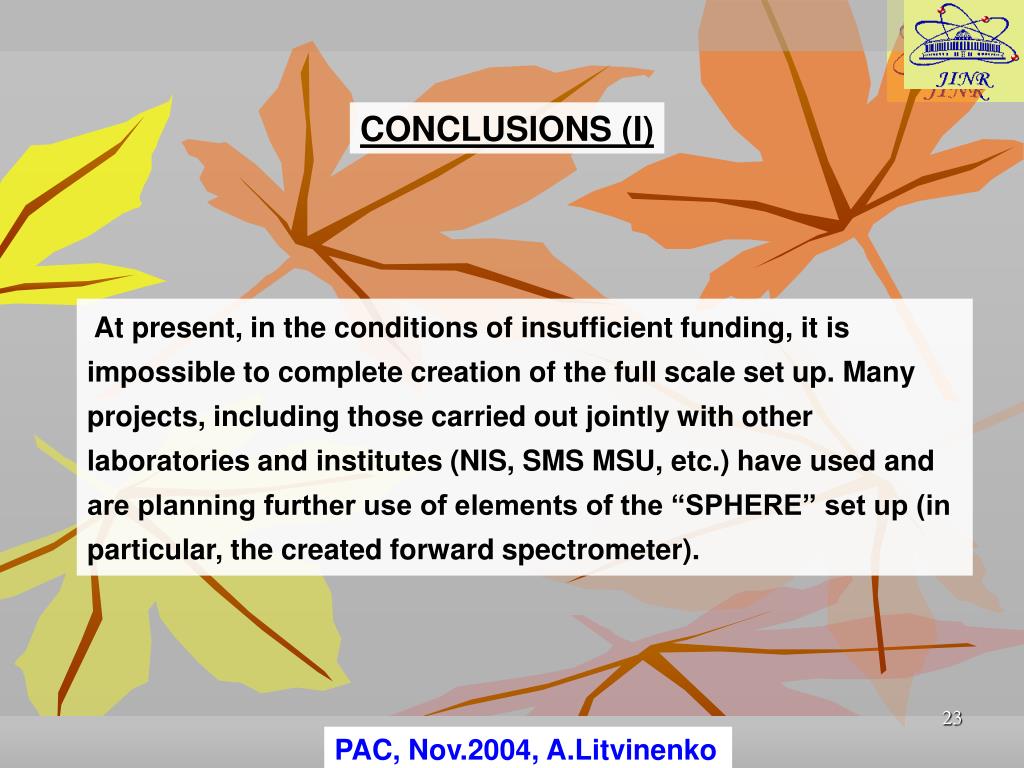 JINR

CONCLUSIONS (I)

At present, in the conditions of insufficient funding, it is impossible to complete creation of the full scale set up. Many projects, including those carried out jointly with other laboratories and institutes (NIS, SMS MSU, etc.) have used and are planning further use of elements of the “SPHERE” set up (in particular, the created forward spectrometer).

23

PAC, Nov.2004, A.Litvinenko